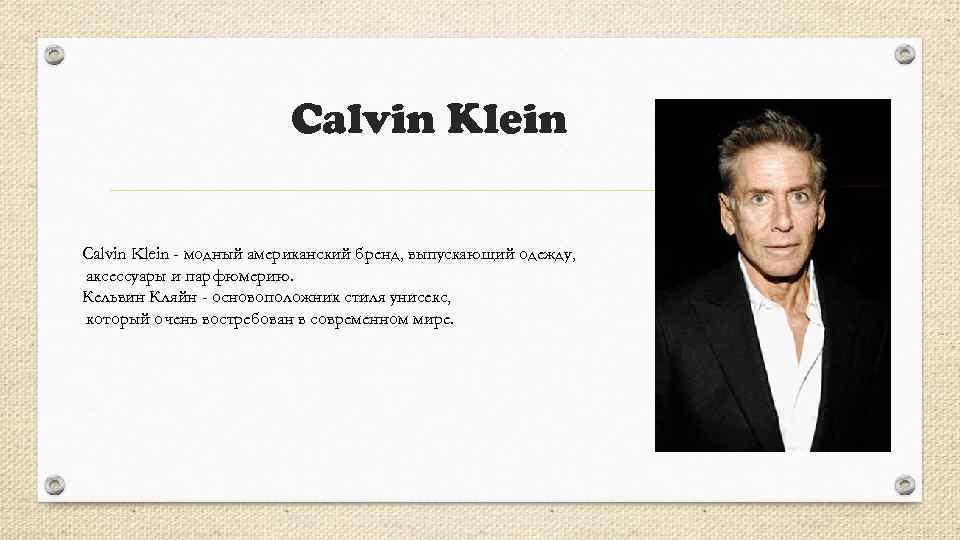 Calvin Klein

Calvin Klein - модный американский бренд, выпускающий одежду, аксессуары и парфюмерию.
Кельвин Кляйн - основоположник стиля унисекс, который очень востребован в современном мире.